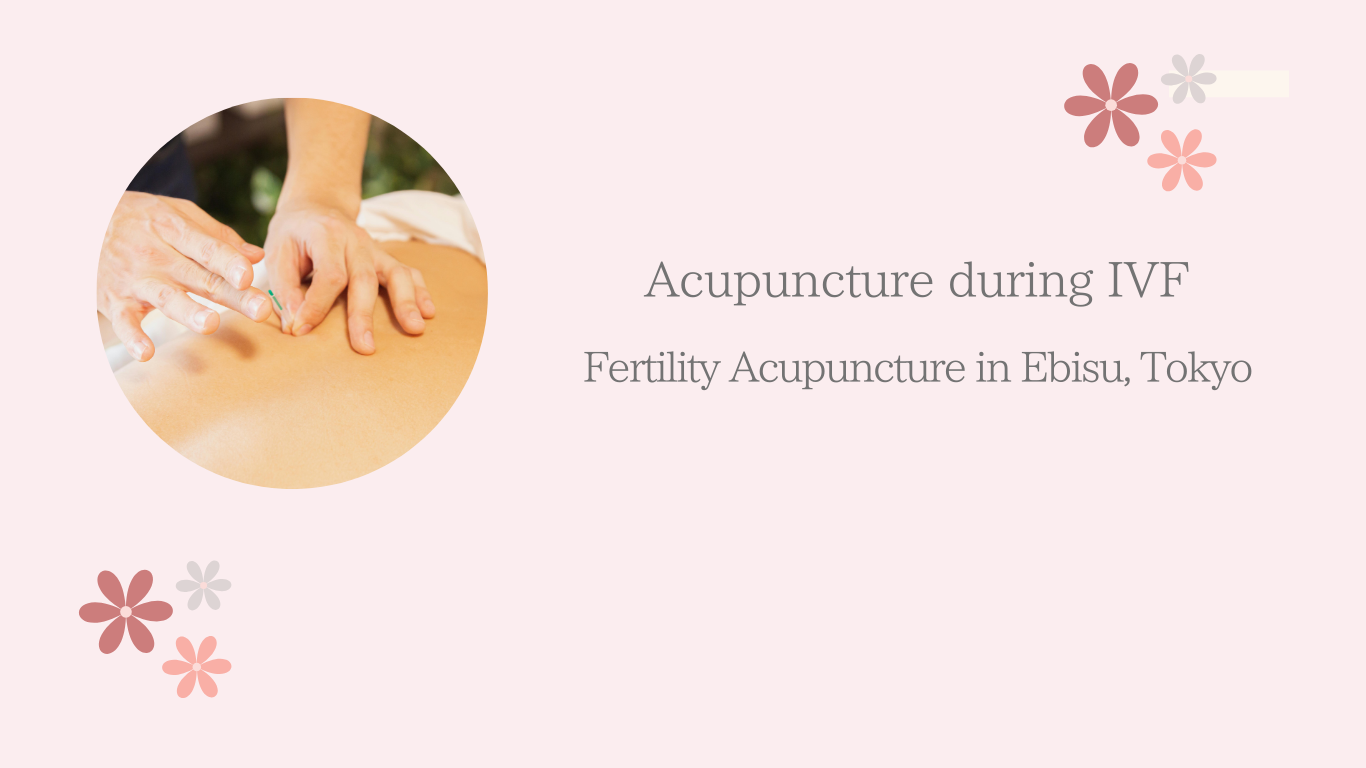 Acupuncture during IVF

Fertility Acupuncture in Ebisu, Tokyo